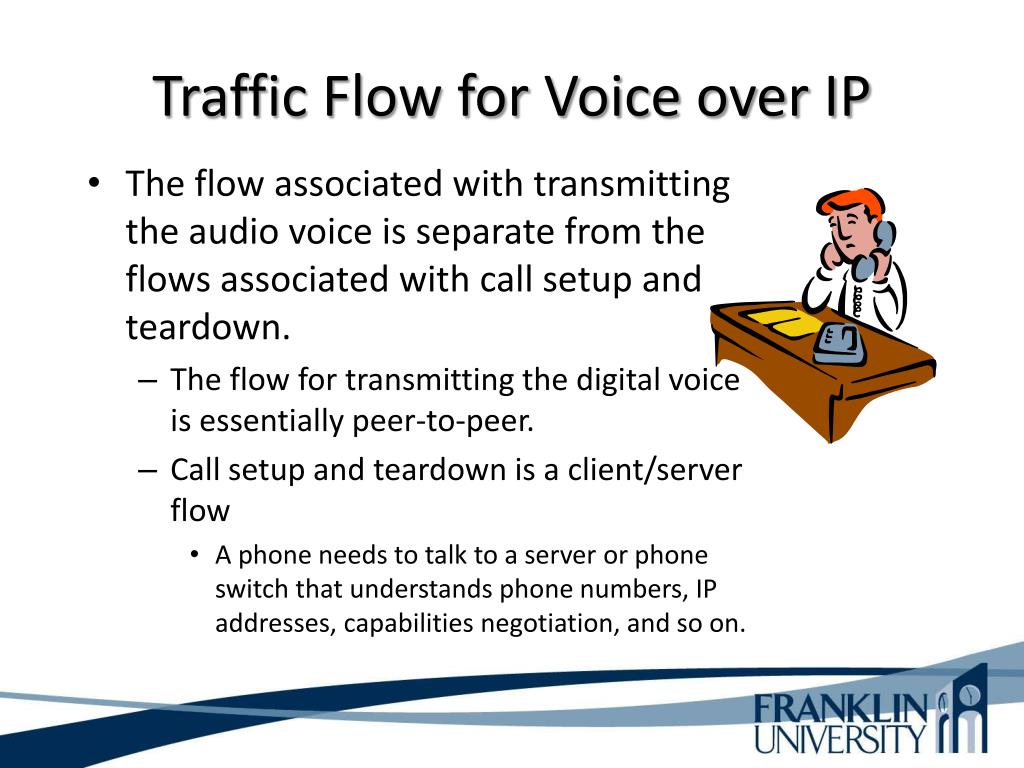 Traffic Flow for Voice over IP

• The flow associated with transmitting the audio voice is separate from the flows associated with call setup and teardown.

– The flow for transmitting the digital voice is essentially peer-to-peer.

– Call setup and teardown is a client/server flow

• A phone needs to talk to a server or phone switch that understands phone numbers, IP addresses, capabilities negotiation, and so on.

FRANKLIN UNIVERSITY